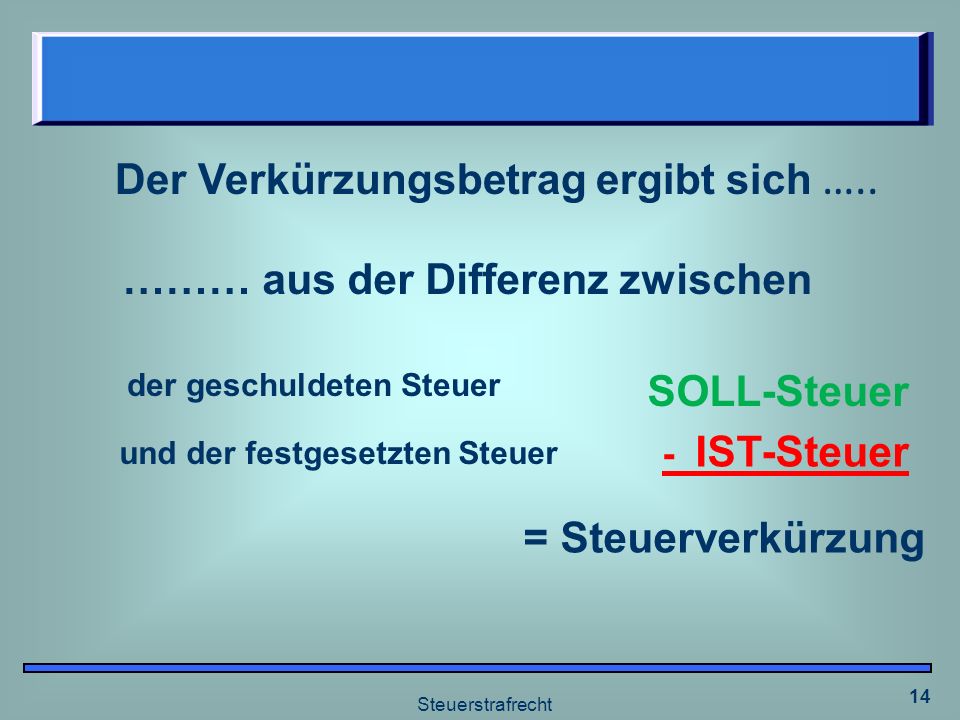 Der Verkürzungsbetrag ergibt sich .....

……… aus der Differenz zwischen

der geschuldeten Steuer SOLL-Steuer

und der festgesetzten Steuer - IST-Steuer

= Steuerverkürzung

Steuerstrafrecht

14